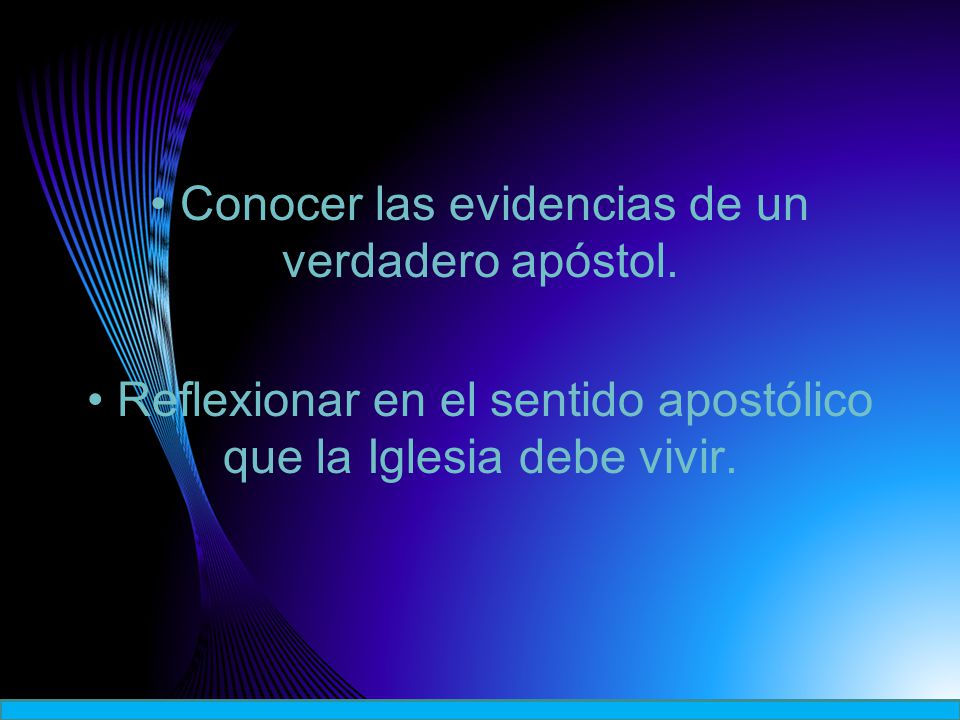 • Conocer las evidencias de un verdadero apóstol.

• Reflexionar en el sentido apostólico que la Iglesia debe vivir.